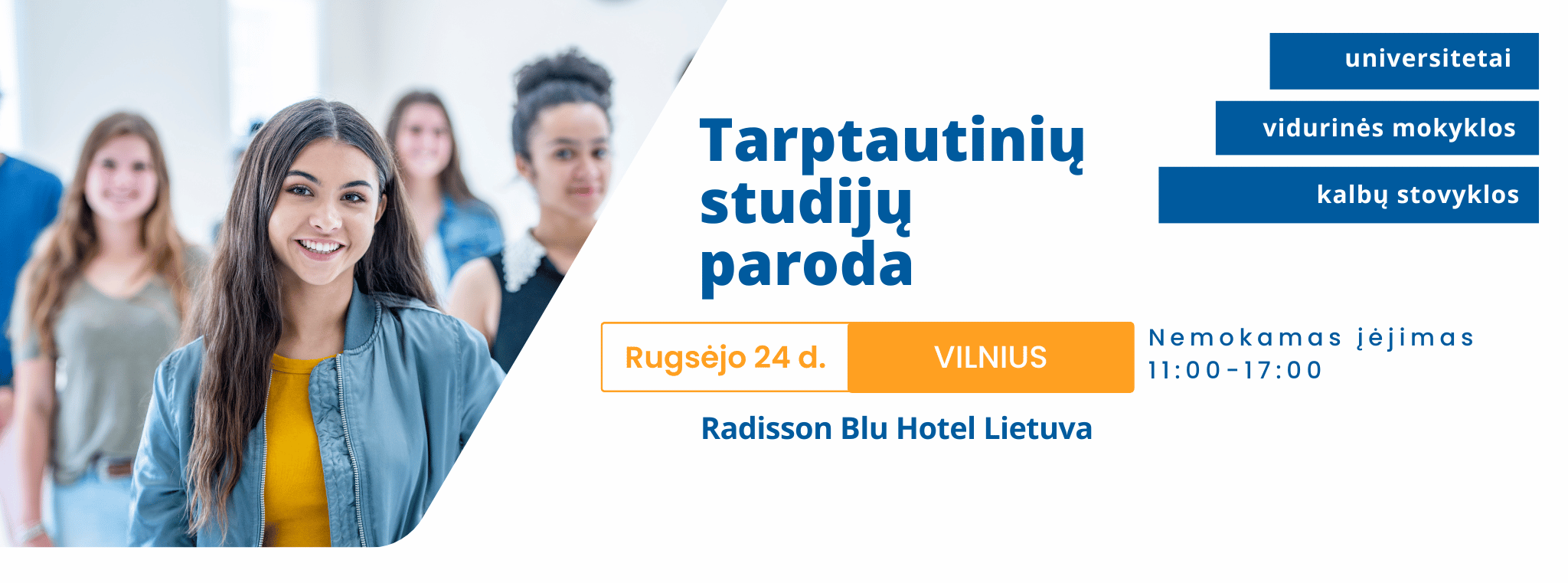 universitetai

vidurinės mokyklos

kalbų stovyklos

Tarptautinių studijų paroda

Rugsėjo 24 d.

VILNIUS

Nemokamas įėjimas
11:00-17:00

Radisson Blu Hotel Lietuva